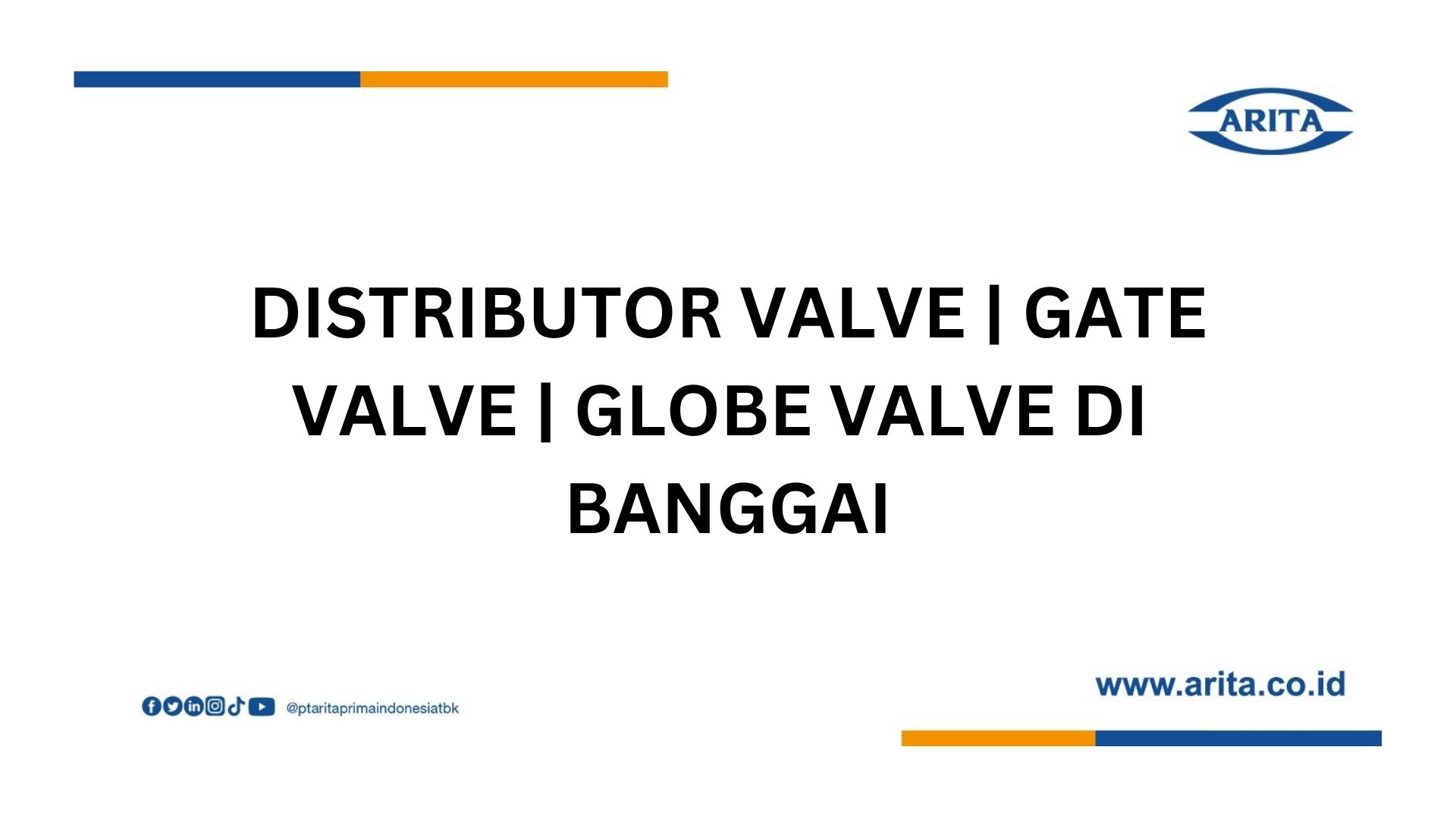 ARITA

DISTRIBUTOR VALVE | GATE VALVE | GLOBE VALVE DI BANGGAI

@ptaritaprimaindonesiatbk

www.arita.co.id